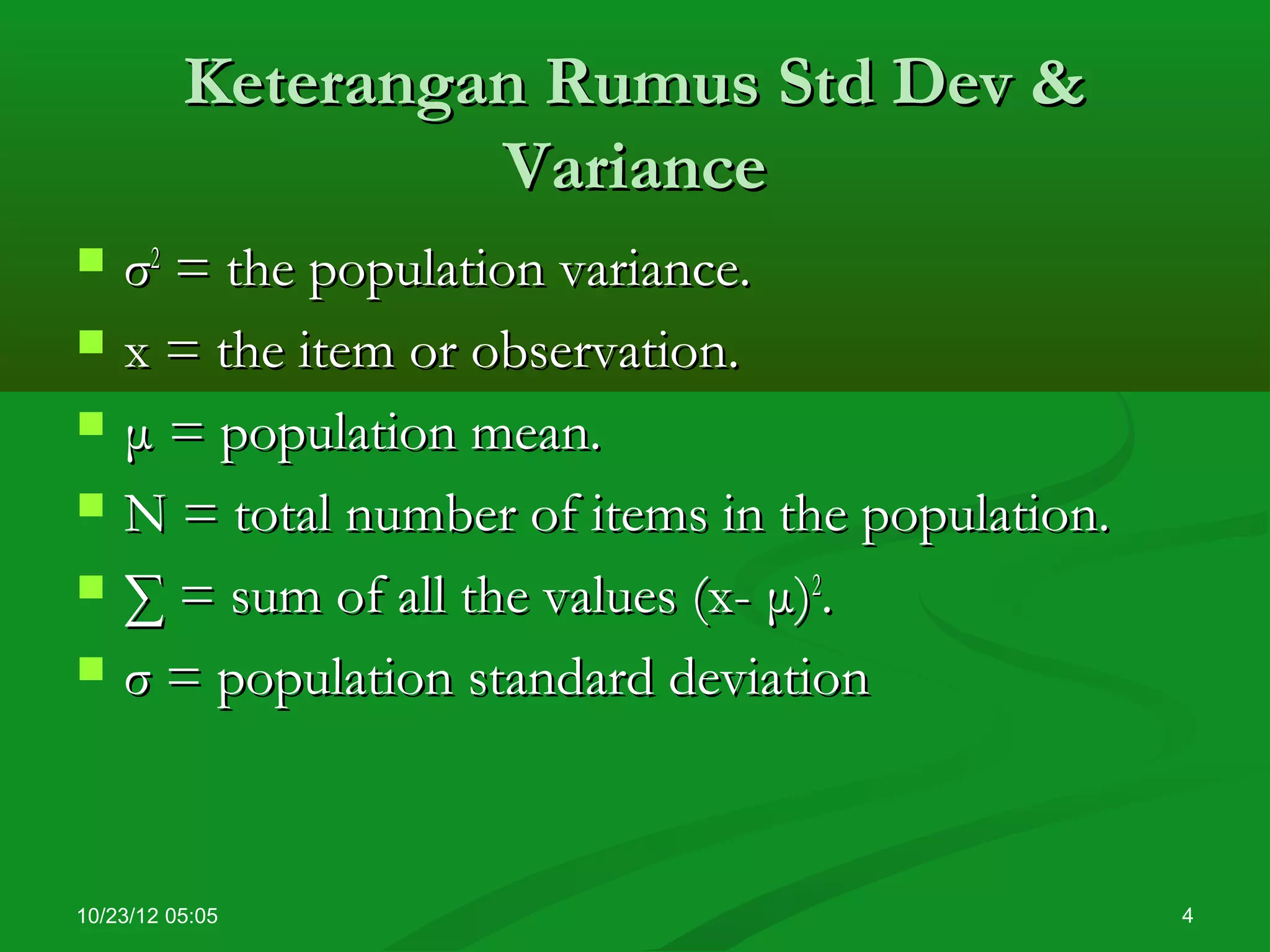 Keterangan Rumus Std Dev & Variance

- $\sigma^2$ = the population variance.
- x = the item or observation.
- $\mu$ = population mean.
- N = total number of items in the population.
- $\sum$ = sum of all the values $(x- \mu)^2$.
- $\sigma$ = population standard deviation

10/23/12 05:05

4